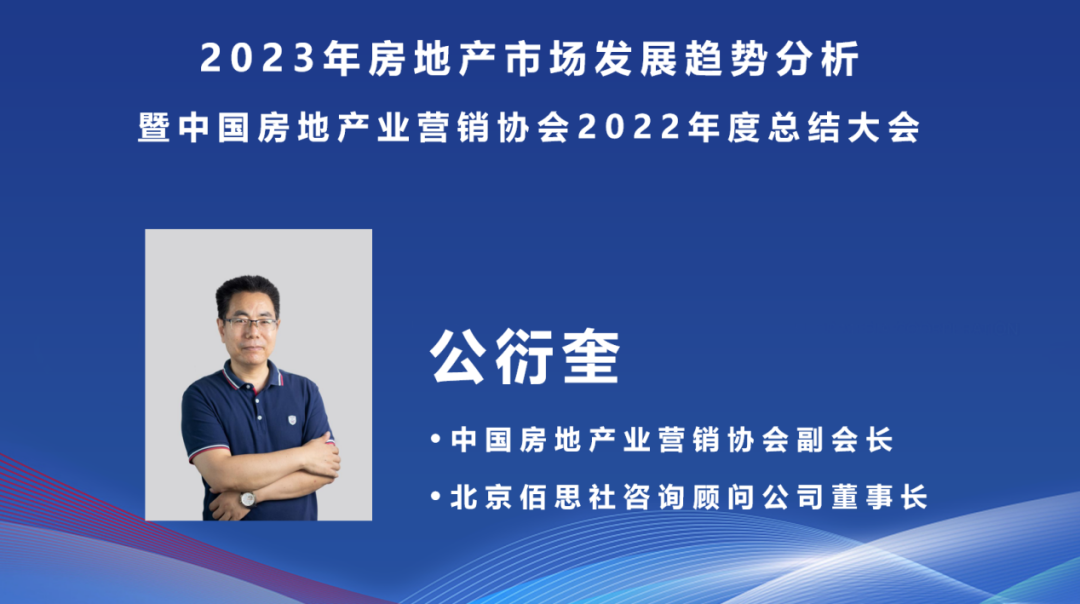 2023年房地产市场发展趋势分析
暨中国房地产业营销协会2022年度总结大会

公衍奎

•中国房地产业营销协会副会长
•北京佰思社咨询顾问公司董事长